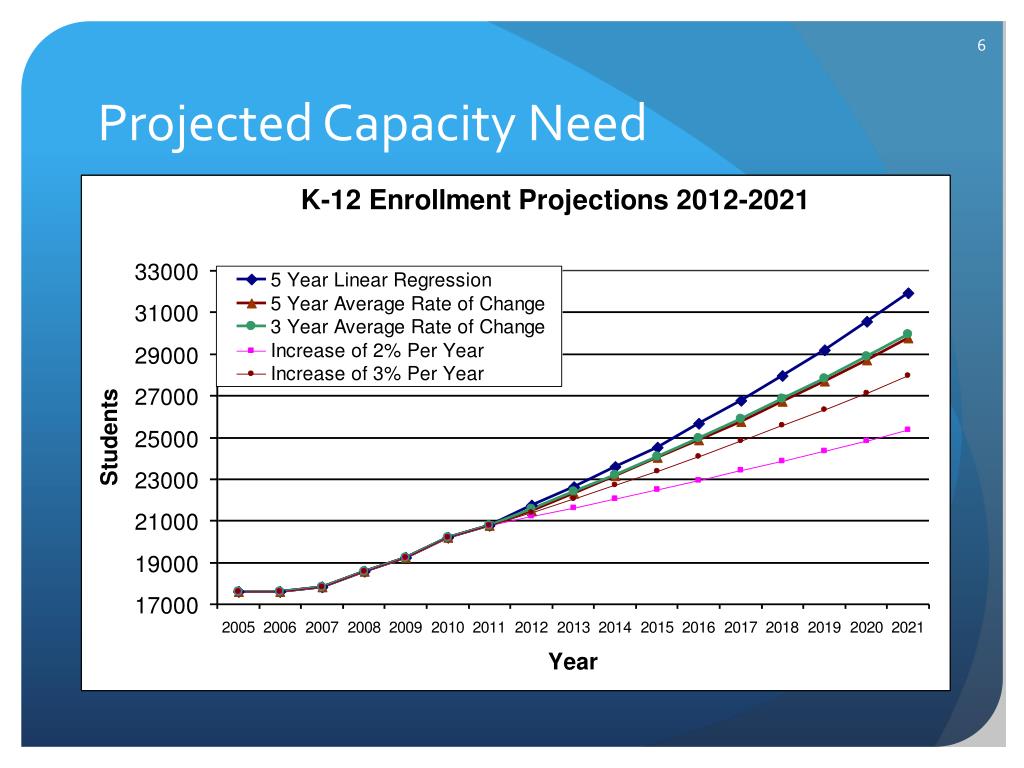 6

Projected Capacity Need

K-12 Enrollment Projections 2012-2021

5 Year Linear Regression
5 Year Average Rate of Change
3 Year Average Rate of Change
Increase of 2% Per Year
Increase of 3% Per Year

Students

33000
31000
29000
27000
25000
23000
21000
19000
17000

2005 2006 2007 2008 2009 2010 2011 2012 2013 2014 2015 2016 2017 2018 2019 2020 2021

Year